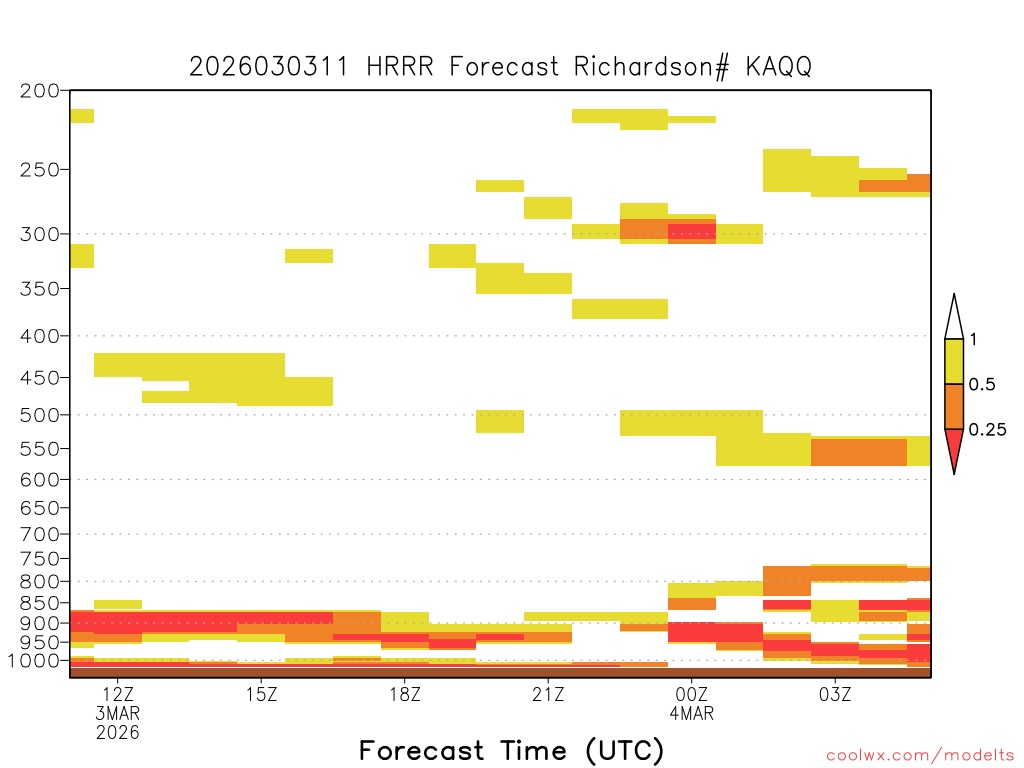 2026030311 HRRR Forecast Richardson# KAQQ

200
250
300
350
400
450
500
550
600
650
700
750
800
850
900
950
1000

1
0.5
0.25

12Z
3MAR
2026
15Z
18Z
21Z
00Z
4MAR
03Z

Forecast Time (UTC)

coolwx.com/modelts